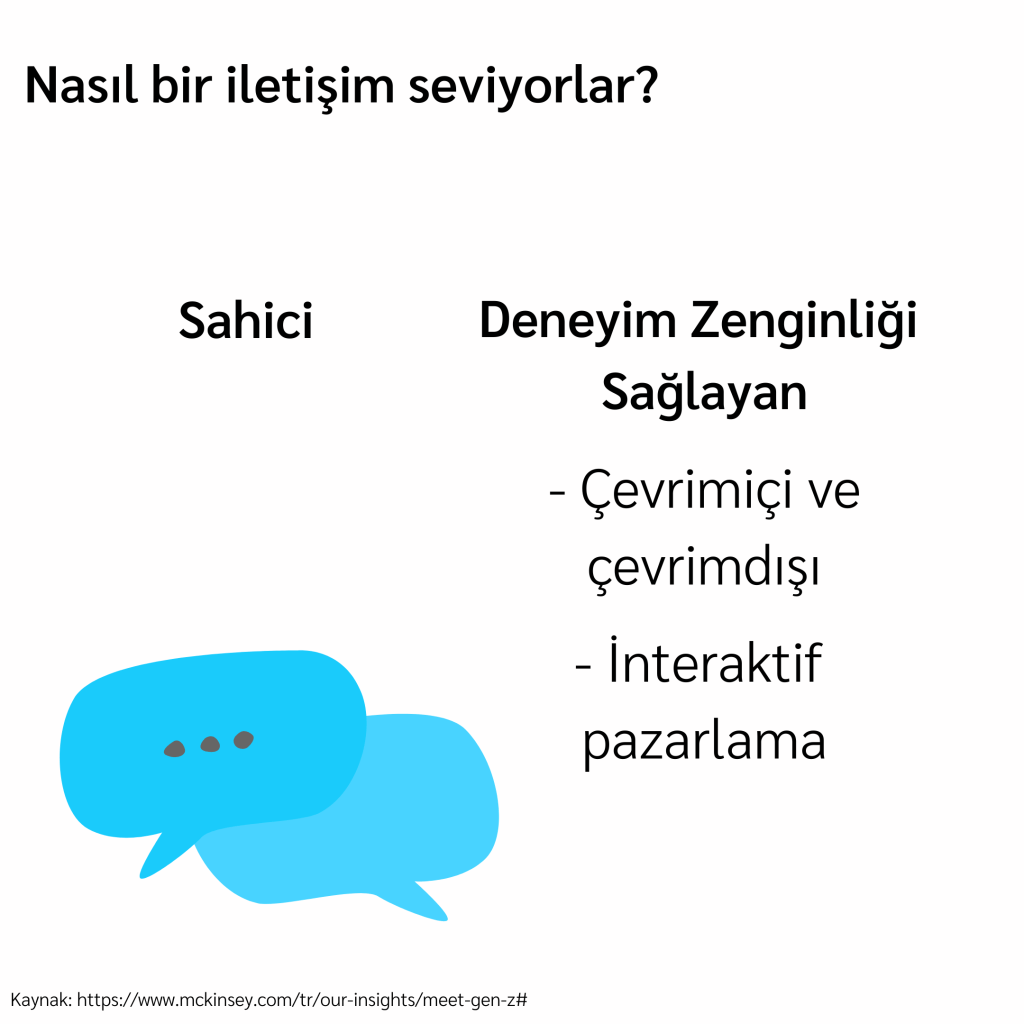 Nasıl bir iletişim seviyorlar?

Sahici

Deneyim Zenginliği Sağlayan

- Çevrimiçi ve çevrimdışı

- İnteraktif pazarlama

Kaynak: https://www.mckinsey.com/tr/our-insights/meet-gen-z#